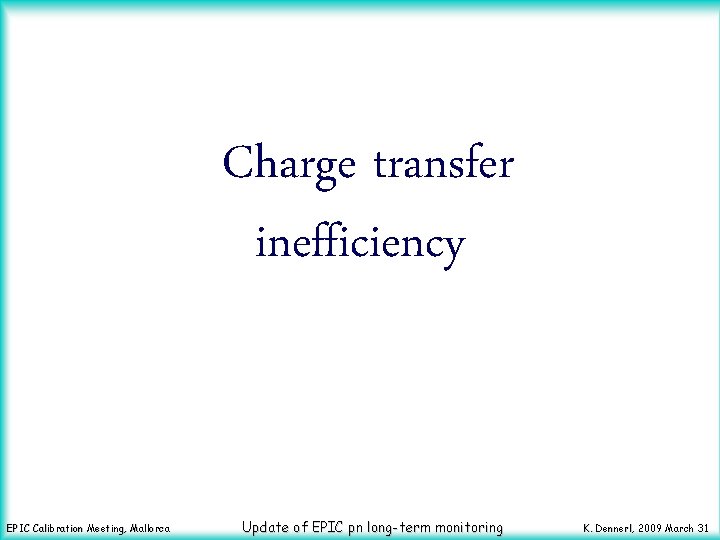 Charge transfer inefficiency

EPIC Calibration Meeting, Mallorca

Update of EPIC pn long-term monitoring

K. Dennerl, 2009 March 31